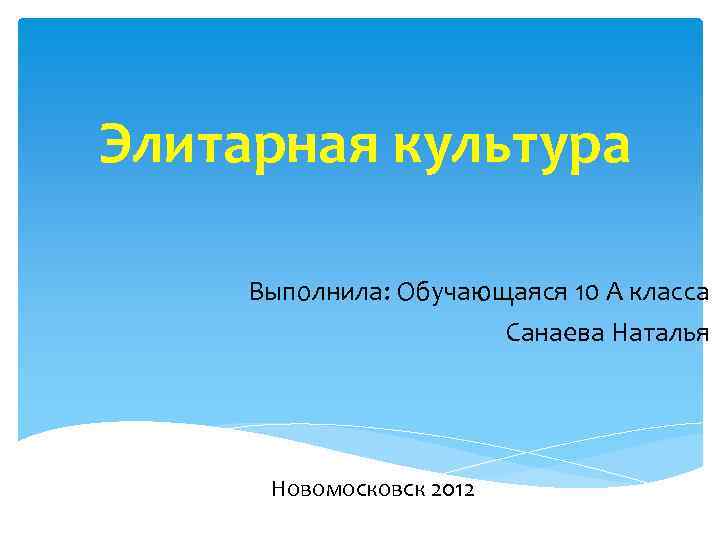 Элитарная культура

Выполнила: Обучающаяся 10 А класса
Санаева Наталья

Новомосковск 2012